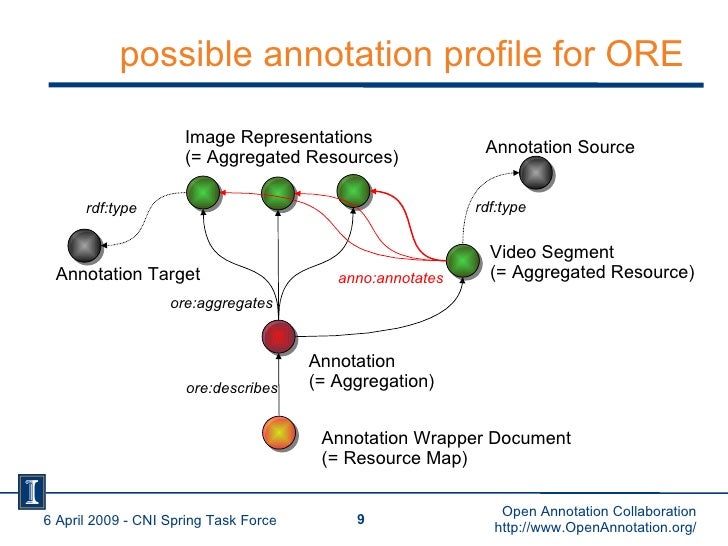 possible annotation profile for ORE

Image Representations
(= Aggregated Resources)

Annotation Source

rdf:type

rdf:type

Annotation Target

Video Segment
(= Aggregated Resource)

anno:annotates

ore:aggregates

Annotation
(= Aggregation)

ore:describes

Annotation Wrapper Document
(= Resource Map)

I

6 April 2009 - CNI Spring Task Force

9

Open Annotation Collaboration
http://www.OpenAnnotation.org/